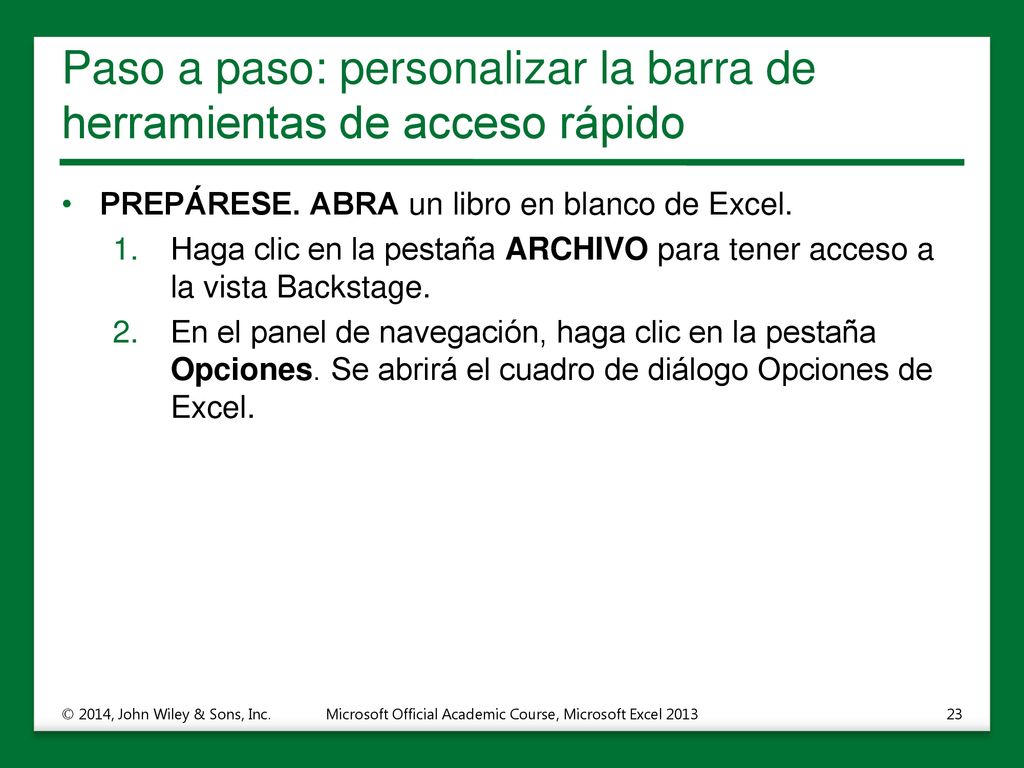 Paso a paso: personalizar la barra de herramientas de acceso rápido

• PREPÁRESE. ABRA un libro en blanco de Excel.
1. Haga clic en la pestaña ARCHIVO para tener acceso a la vista Backstage.
2. En el panel de navegación, haga clic en la pestaña Opciones. Se abrirá el cuadro de diálogo Opciones de Excel.

© 2014, John Wiley & Sons, Inc.
Microsoft Official Academic Course, Microsoft Excel 2013
23